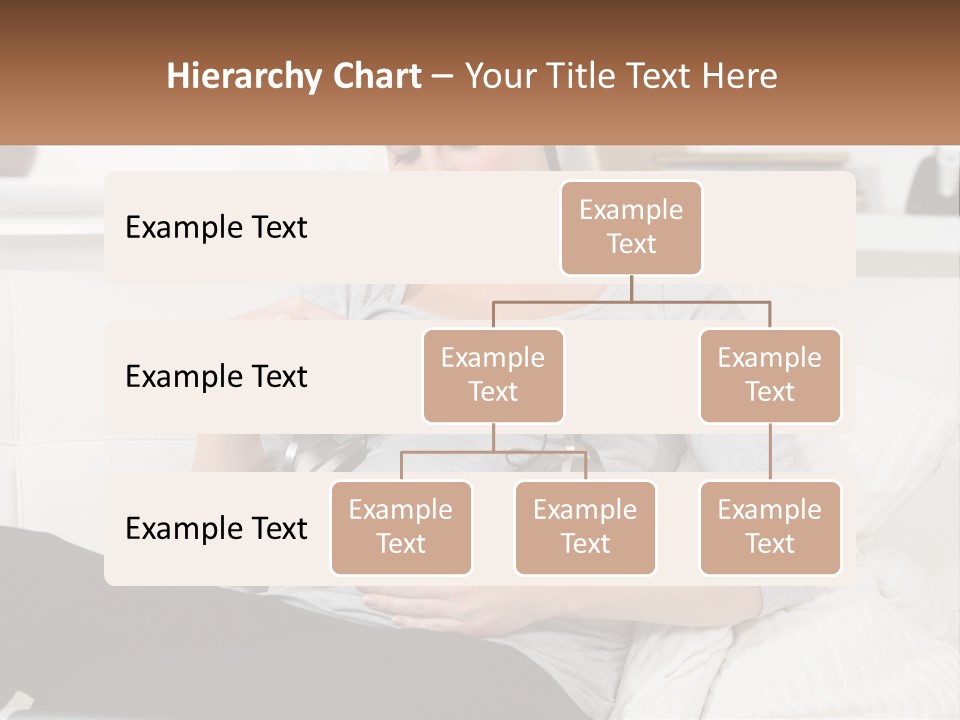 Hierarchy Chart – Your Title Text Here

Example Text

Example Text

Example Text

Example Text

Example Text

Example Text

Example Text

Example Text

Example Text